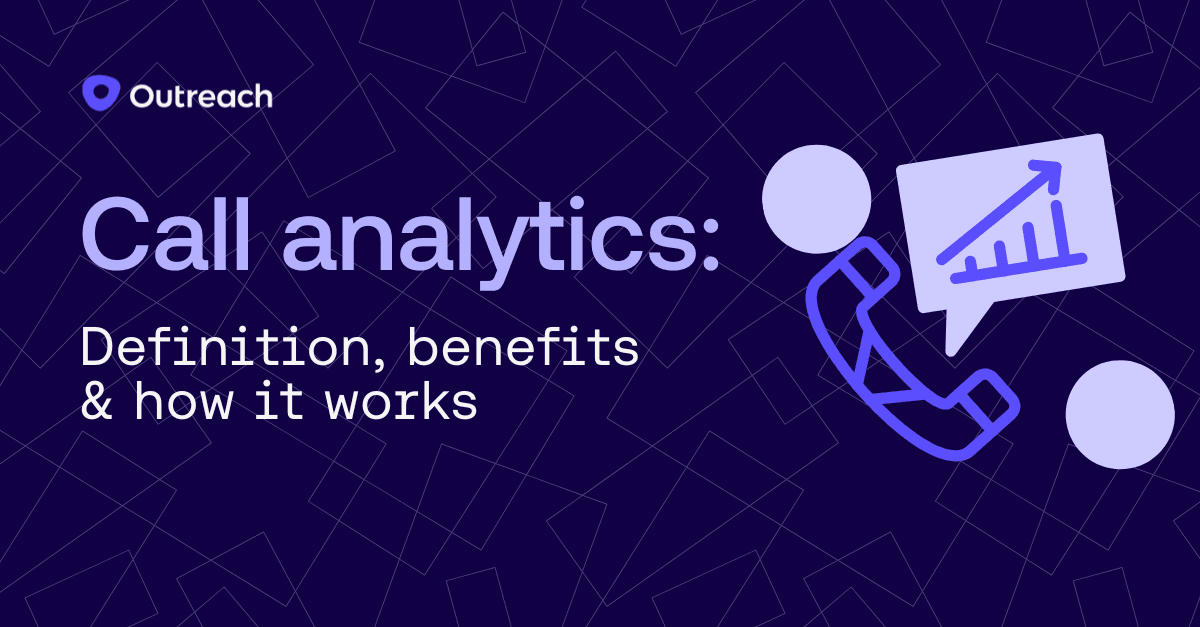 Outreach

Call analytics:

Definition, benefits & how it works